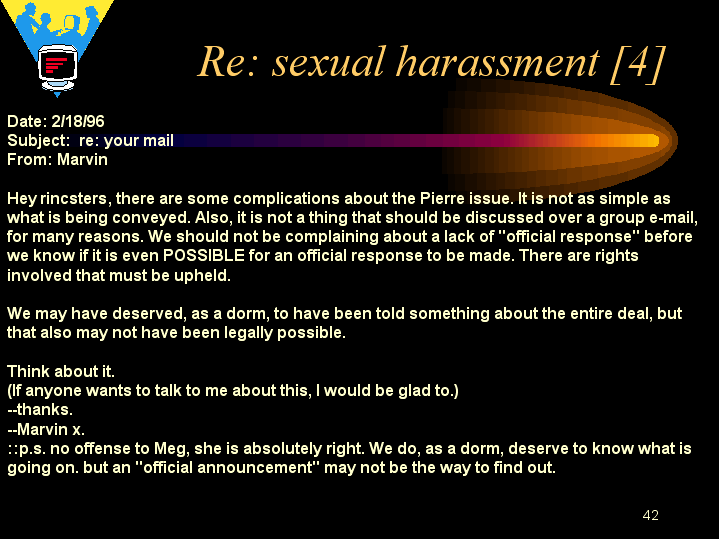 Re: sexual harassment [4]

Date: 2/18/96
Subject: re: your mail
From: Marvin

Hey rincsters, there are some complications about the Pierre issue. It is not as simple as what is being conveyed. Also, it is not a thing that should be discussed over a group e-mail, for many reasons. We should not be complaining about a lack of "official response" before we know if it is even POSSIBLE for an official response to be made. There are rights involved that must be upheld.

We may have deserved, as a dorm, to have been told something about the entire deal, but that also may not have been legally possible.

Think about it.
(If anyone wants to talk to me about this, I would be glad to.)
--thanks.
--Marvin x.
::p.s. no offense to Meg, she is absolutely right. We do, as a dorm, deserve to know what is going on. but an "official announcement" may not be the way to find out.

42